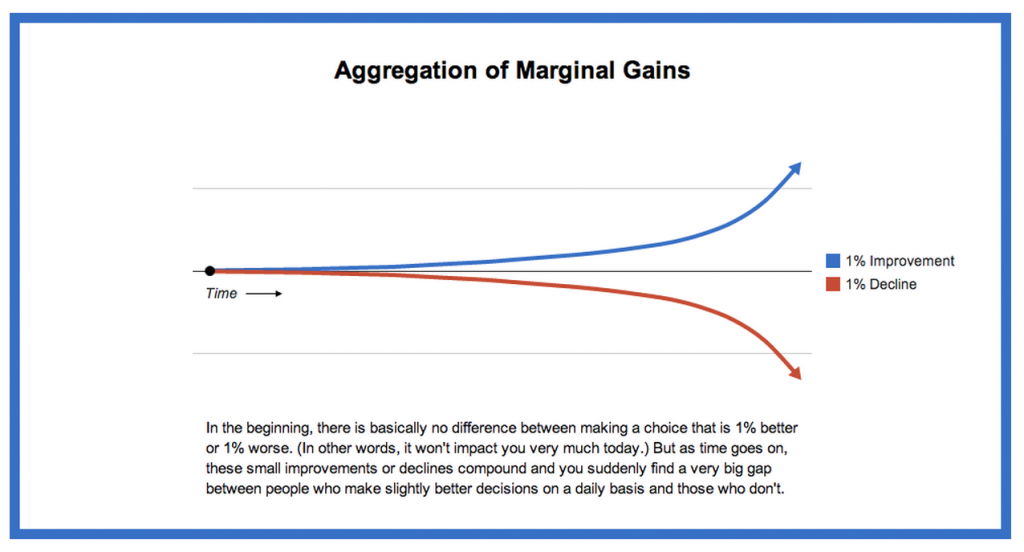 Aggregation of Marginal Gains

Time

1% Improvement
1% Decline

In the beginning, there is basically no difference between making a choice that is 1% better or 1% worse. (In other words, it won't impact you very much today.) But as time goes on, these small improvements or declines compound and you suddenly find a very big gap between people who make slightly better decisions on a daily basis and those who don't.